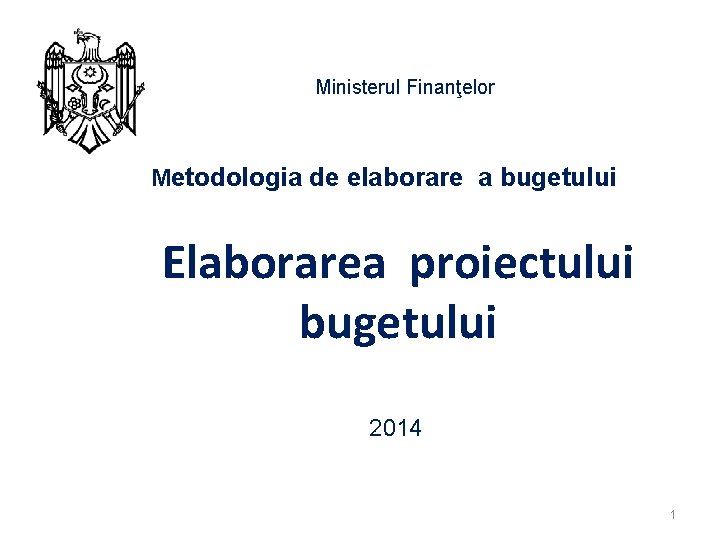 Ministerul Finanţelor

Metodologia de elaborare a bugetului

Elaborarea proiectului bugetului

2014

1